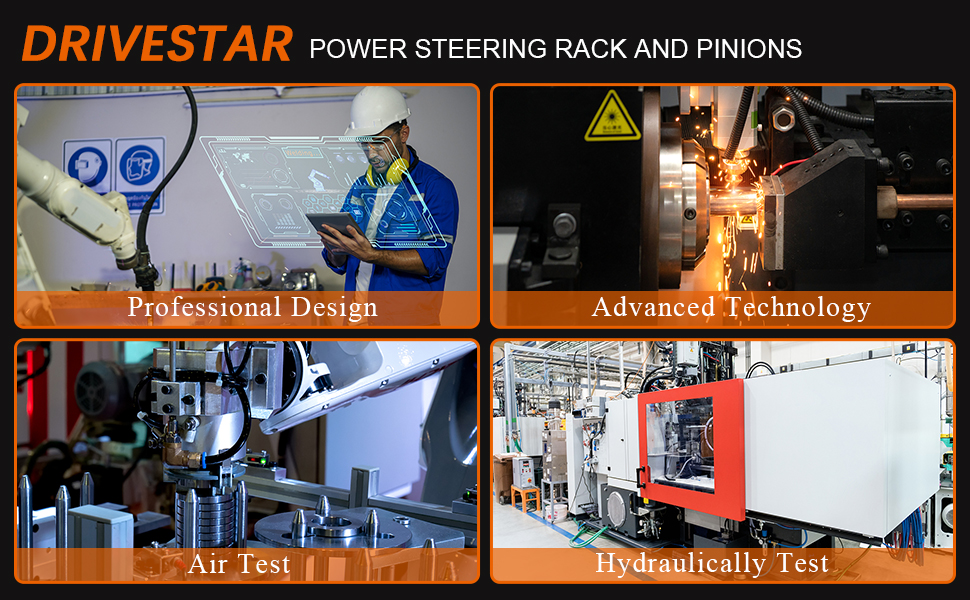 DRIVESTAR POWER STEERING RACK AND PINIONS

Professional Design

Advanced Technology

Air Test

Hydraulically Test